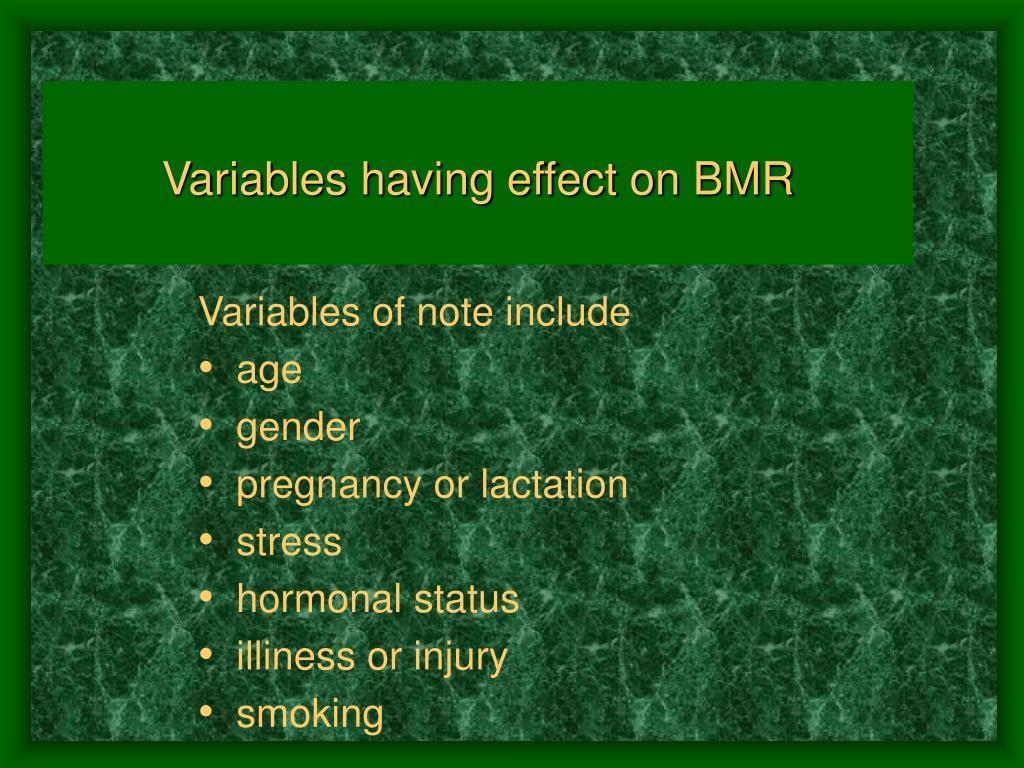 Variables having effect on BMR

Variables of note include
• age
• gender
• pregnancy or lactation
• stress
• hormonal status
• illiness or injury
• smoking